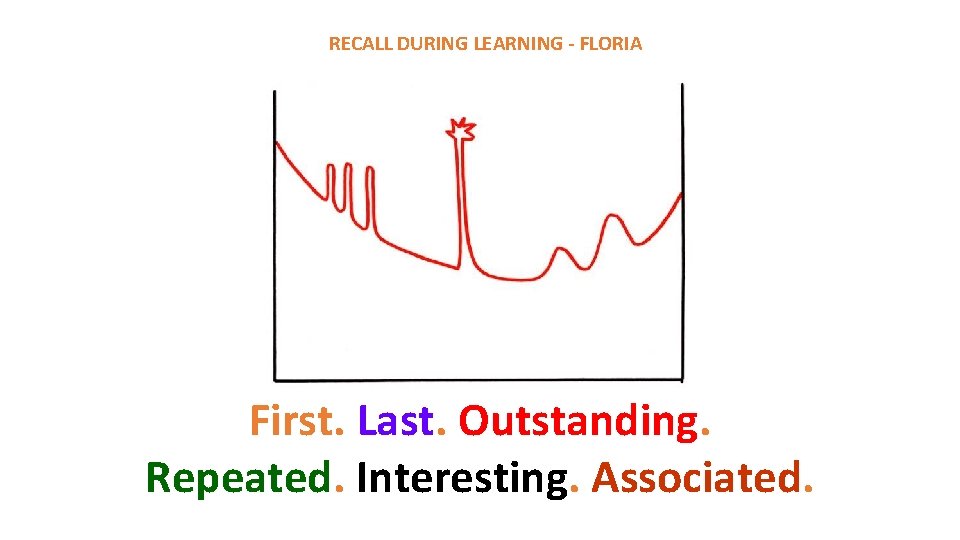 RECALL DURING LEARNING - FLORIA

First. Last. Outstanding.
Repeated. Interesting. Associated.